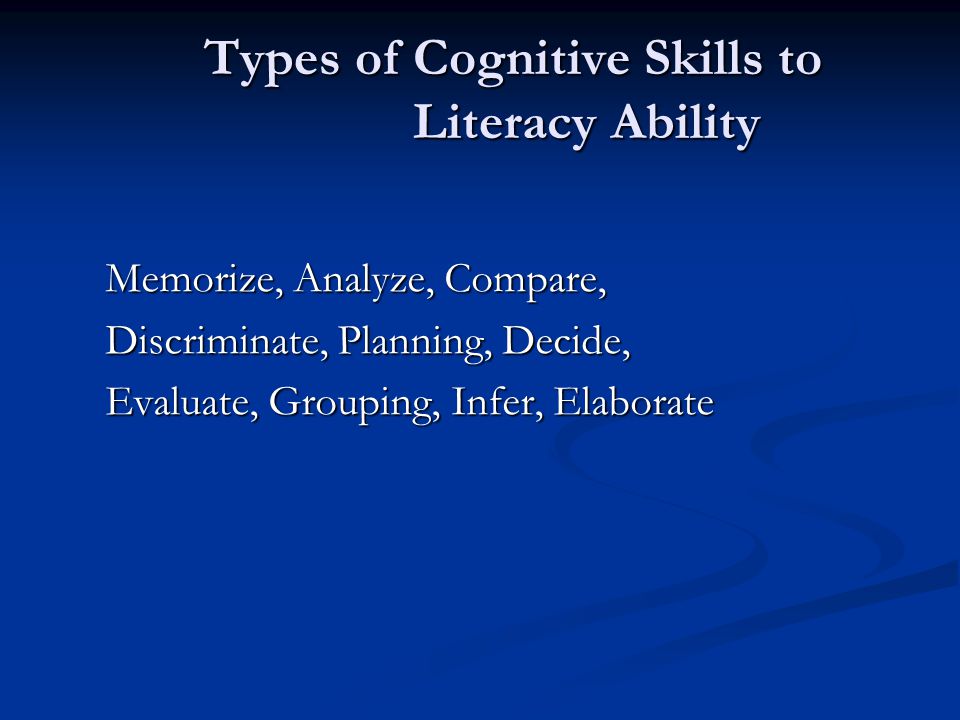 Types of Cognitive Skills to Literacy Ability

Memorize, Analyze, Compare, Discriminate, Planning, Decide, Evaluate, Grouping, Infer, Elaborate